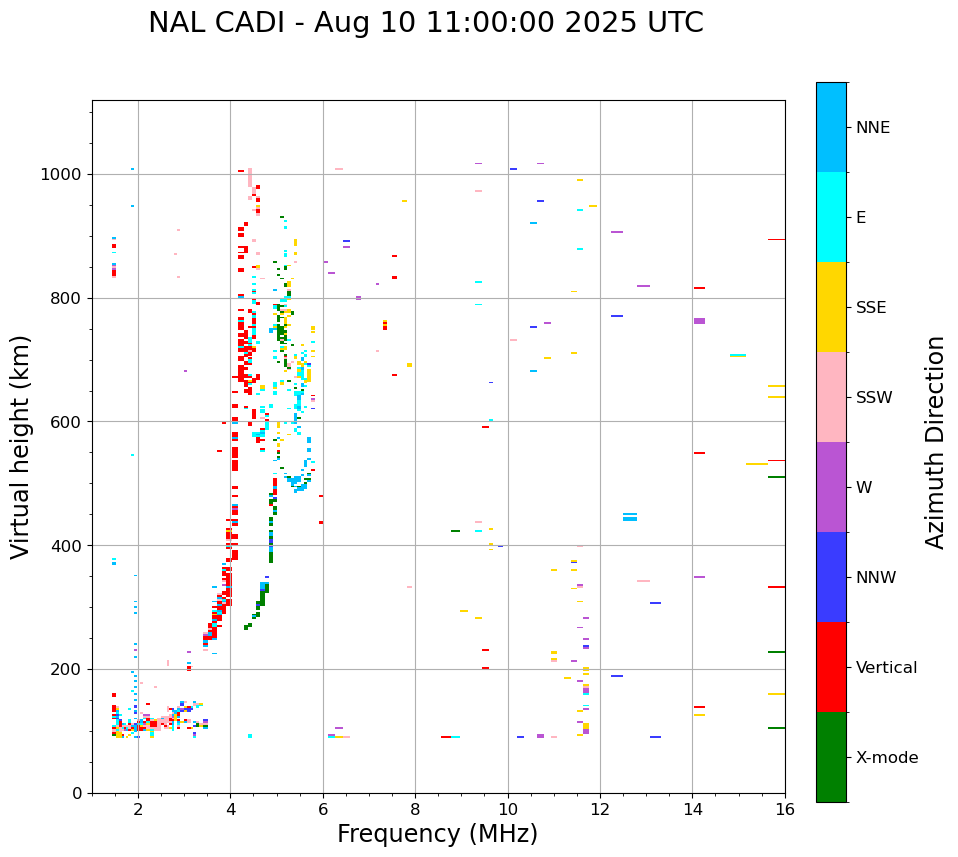 NAL CADI - Aug 10 11:00:00 2025 UTC

Virtual height (km)

1000
800
600
400
200
0

2
4
6
8
10
12
14
16

Frequency (MHz)

NNE
E
SSE
SSW
W
NNW
Vertical
X-mode

Azimuth Direction